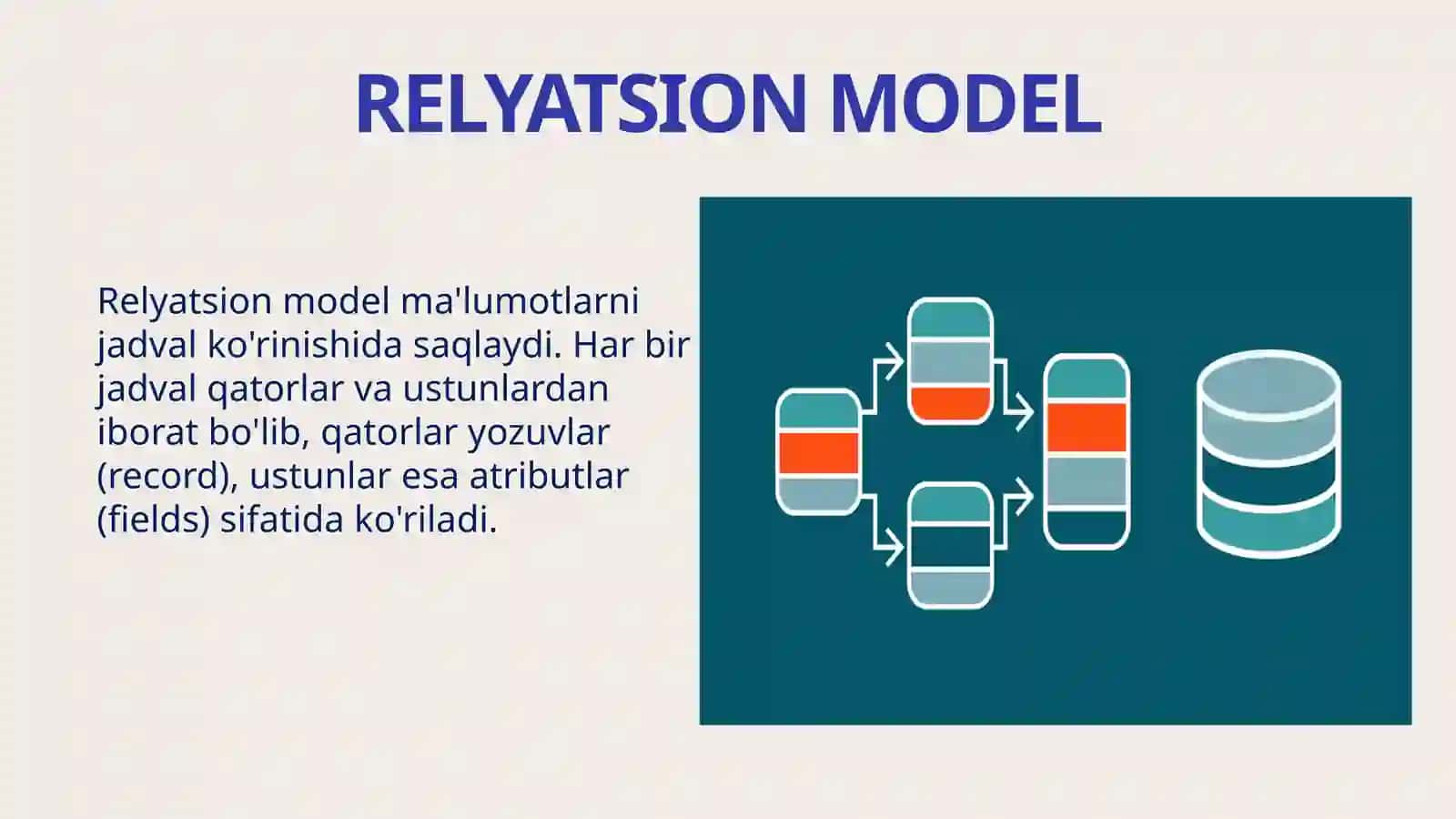 RELYATSION MODEL

Relyatsion model ma'lumotlarni jadval ko'rinishida saqlaydi. Har bir jadval qatorlar va ustunlardan iborat bo'lib, qatorlar yozuvlar (record), ustunlar esa atributlar (fields) sifatida ko'riladi.